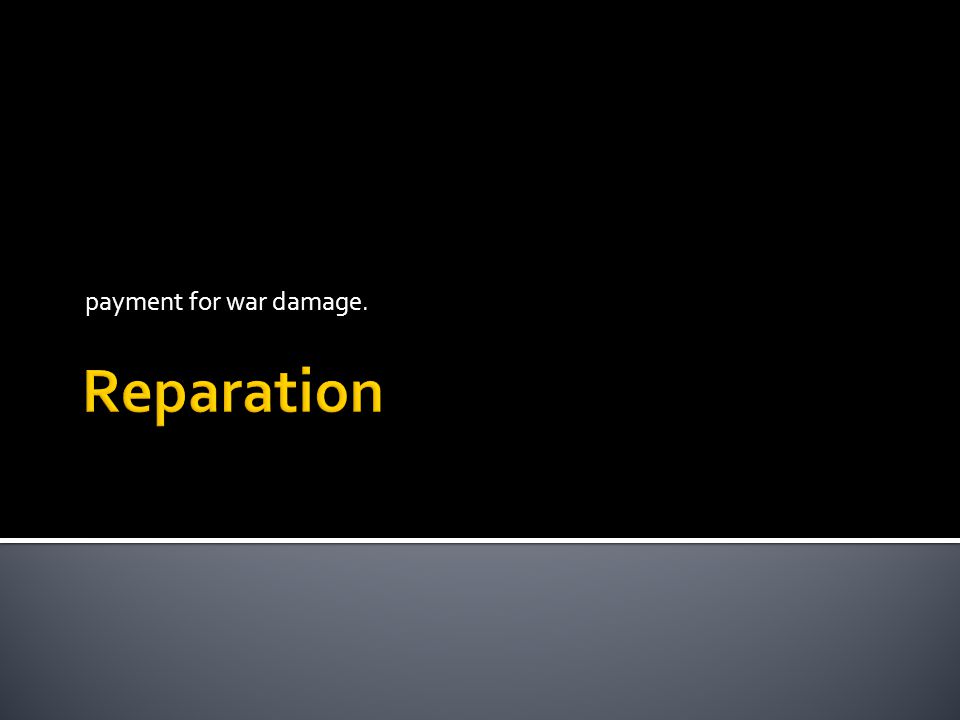 payment for war damage.

Reparation